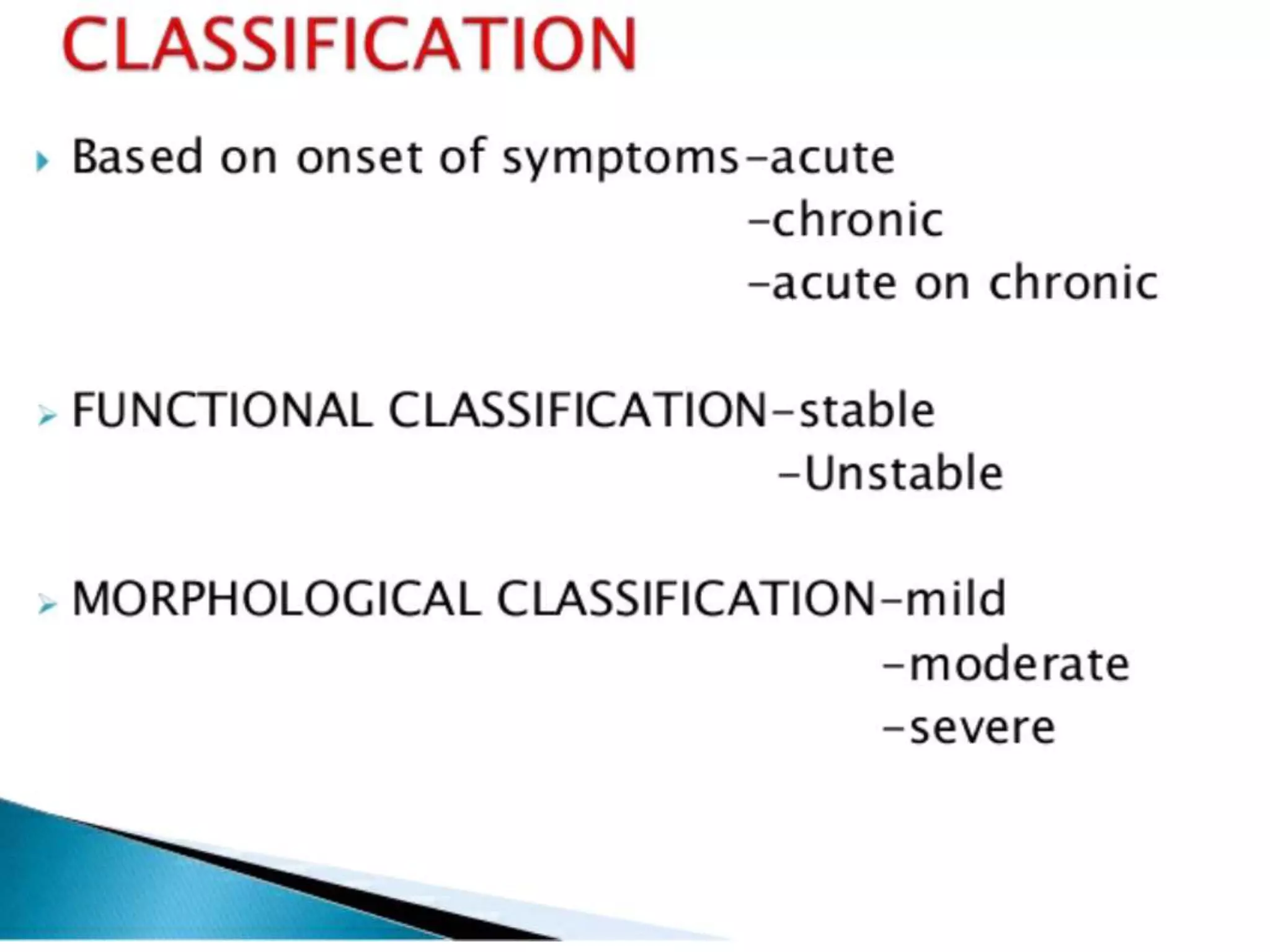 CLASSIFICATION

Based on onset of symptoms-acute
-chronic
-acute on chronic

FUNCTIONAL CLASSIFICATION-stable
-Unstable

MORPHOLOGICAL CLASSIFICATION-mild
-moderate
-severe